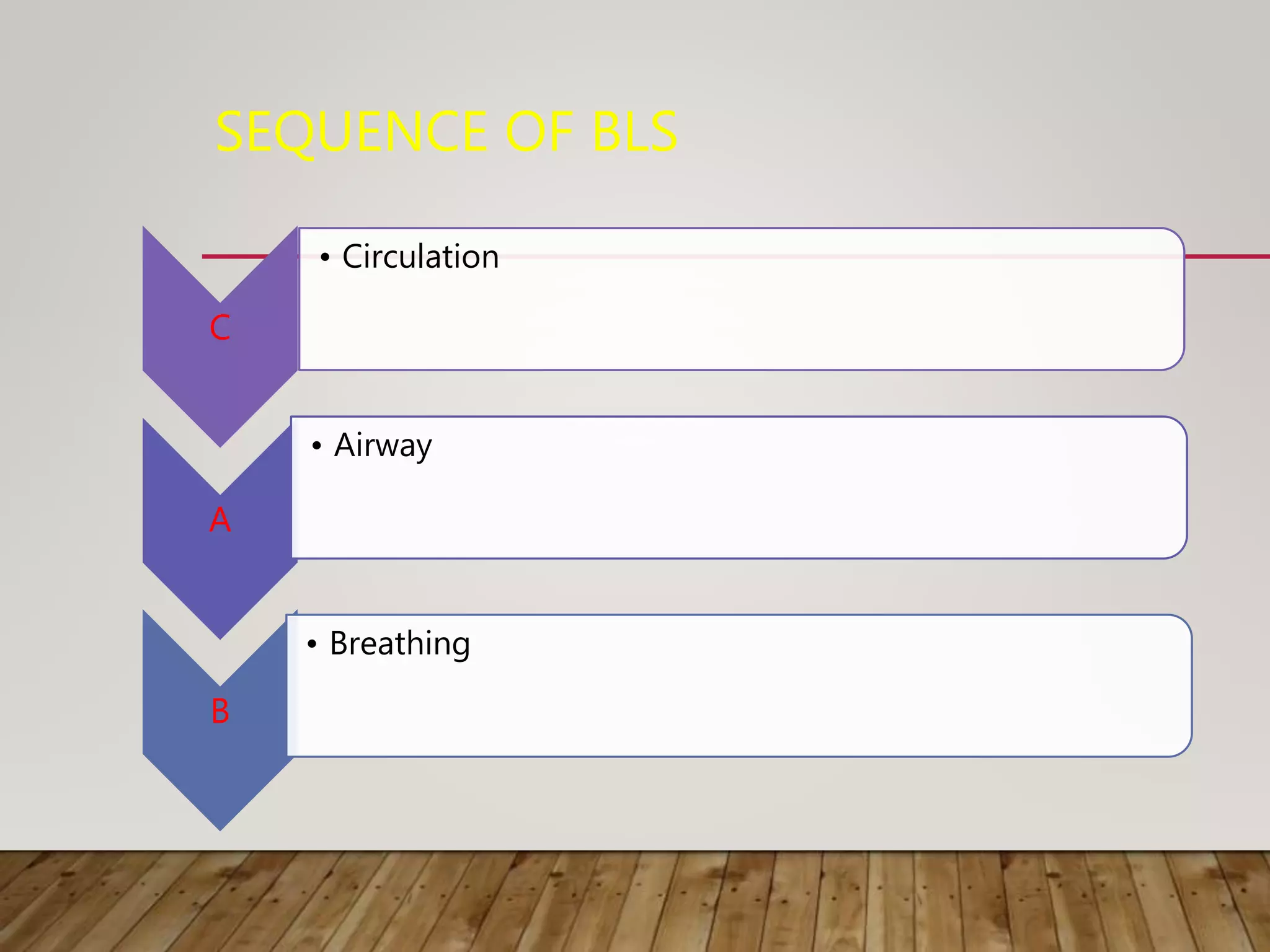 SEQUENCE OF BLS

C
• Circulation

A
• Airway

B
• Breathing